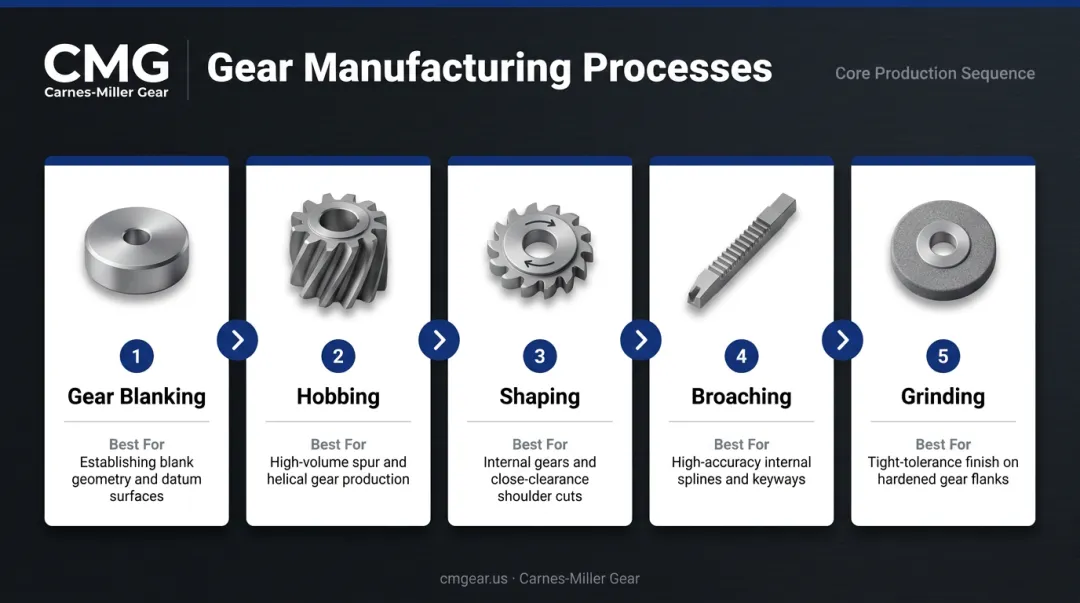 CMG
Carnes-Miller Gear

Gear Manufacturing Processes

Core Production Sequence

1
Gear Blanking
Best For
Establishing blank geometry and datum surfaces

2
Hobbing
Best For
High-volume spur and helical gear production

3
Shaping
Best For
Internal gears and close-clearance shoulder cuts

4
Broaching
Best For
High-accuracy internal splines and keyways

5
Grinding
Best For
Tight-tolerance finish on hardened gear flanks

cmgear.us · Carnes-Miller Gear